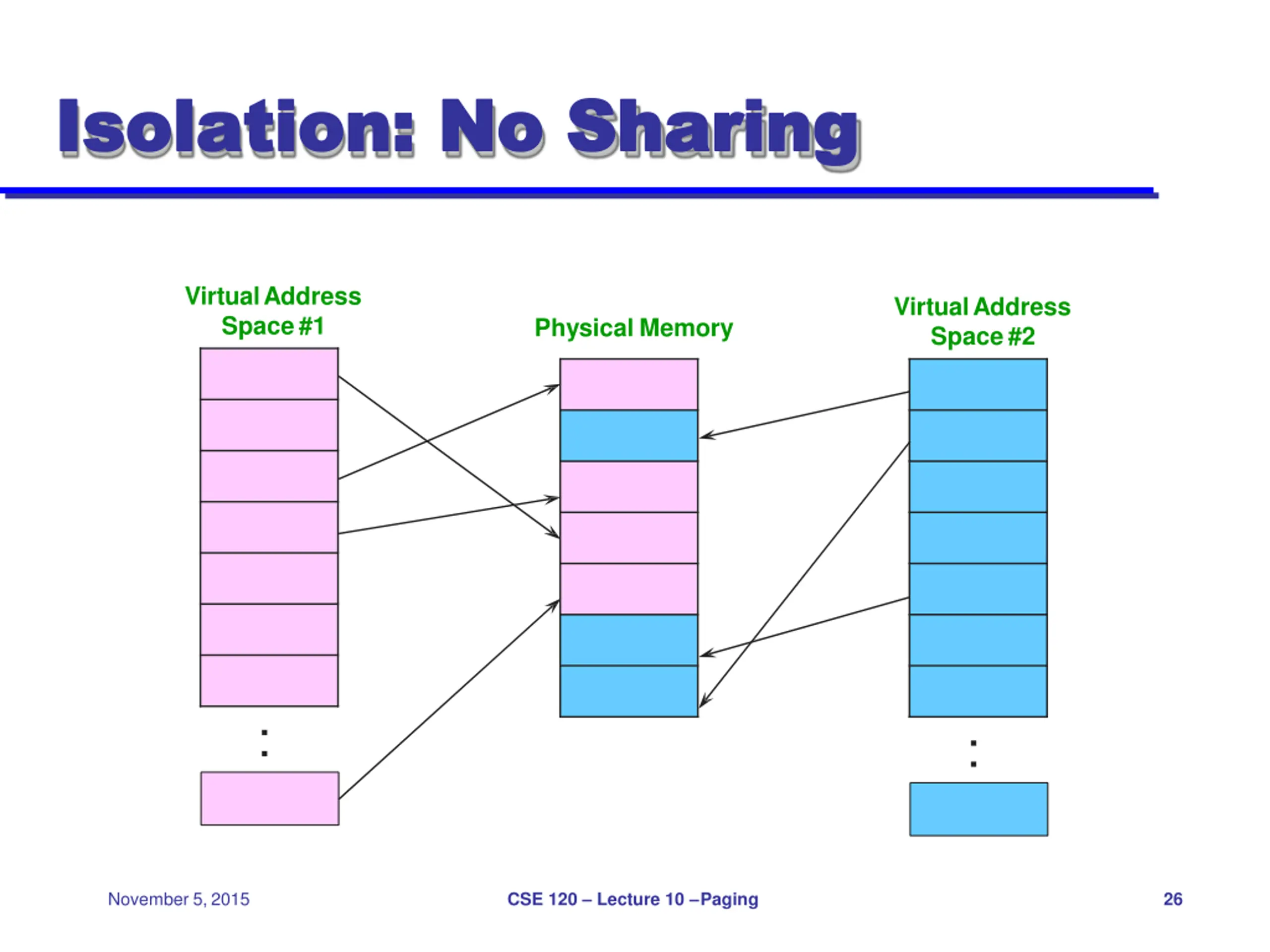 Isolation: No Sharing

Virtual Address Space #1

Physical Memory

Virtual Address Space #2

November 5, 2015

CSE 120 – Lecture 10 –Paging

26